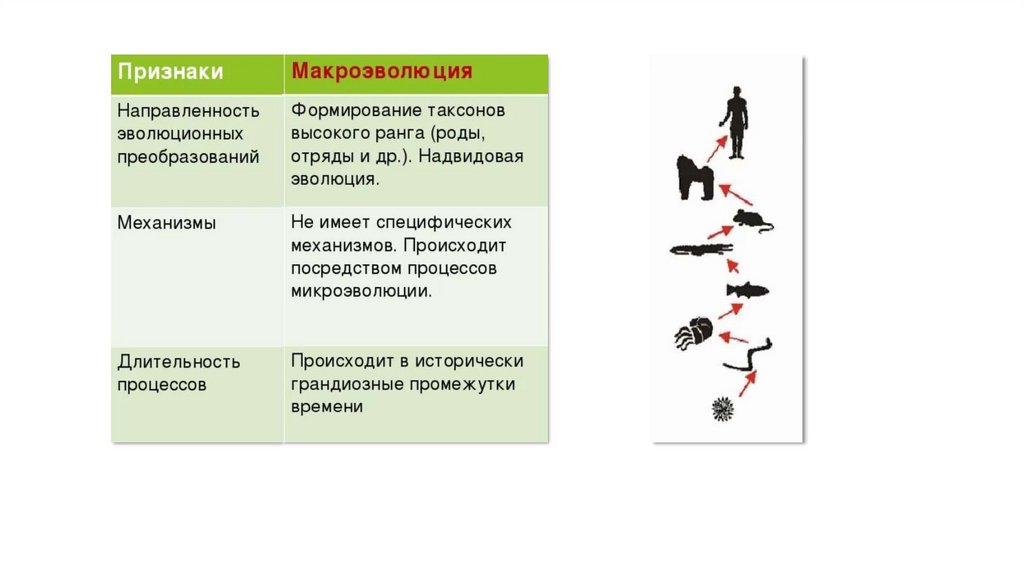 | Признаки | Макроэволюция |
|---|---|
| Направленность эволюционных преобразований | Формирование таксонов высокого ранга (роды, отряды и др.). Надвидовая эволюция. |
| Механизмы | Не имеет специфических механизмов. Происходит посредством процессов микроэволюции. |
| Длительность процессов | Происходит в исторически грандиозные промежутки времени |